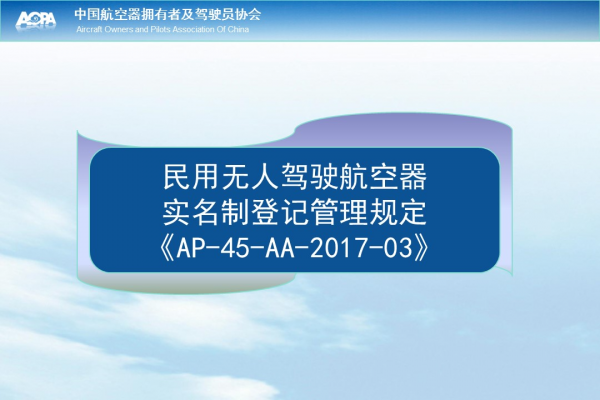 AOPA
中国航空器拥有者及驾驶员协会
Aircraft Owners and Pilots Association Of China

民用无人驾驶航空器
实名制登记管理规定
《AP-45-AA-2017-03》